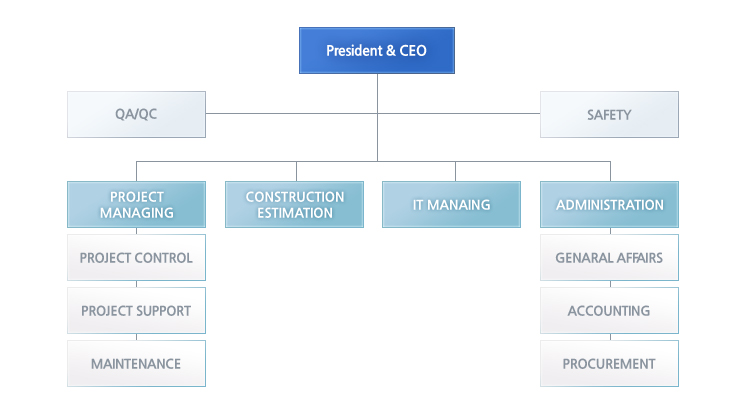 President & CEO

QA/QC

SAFETY

PROJECT MANAGING

CONSTRUCTION ESTIMATION

IT MANAING

ADMINISTRATION

PROJECT CONTROL

PROJECT SUPPORT

MAINTENANCE

GENARAL AFFAIRS

ACCOUNTING

PROCUREMENT